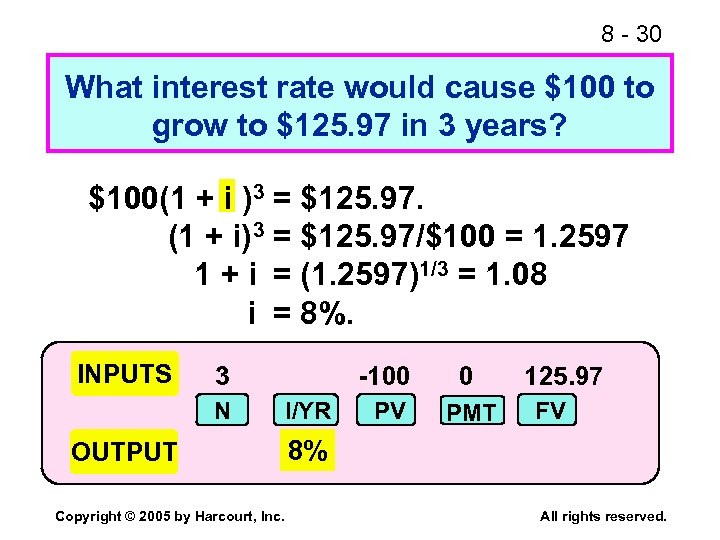 8 - 30

What interest rate would cause \$100 to grow to \$125.97 in 3 years?

$\$100(1 + i)^3 = \$125.97.$
$(1 + i)^3 = \$125.97/\$100 = 1.2597$
$1 + i = (1.2597)^{1/3} = 1.08$
$i = 8\%.$

| INPUTS | 3 | | -100 | 0 | 125.97 |
|---|---|---|---|---|---|
| | N | I/YR | PV | PMT | FV |
| OUTPUT | | 8% | | | |

Copyright © 2005 by Harcourt, Inc.

All rights reserved.